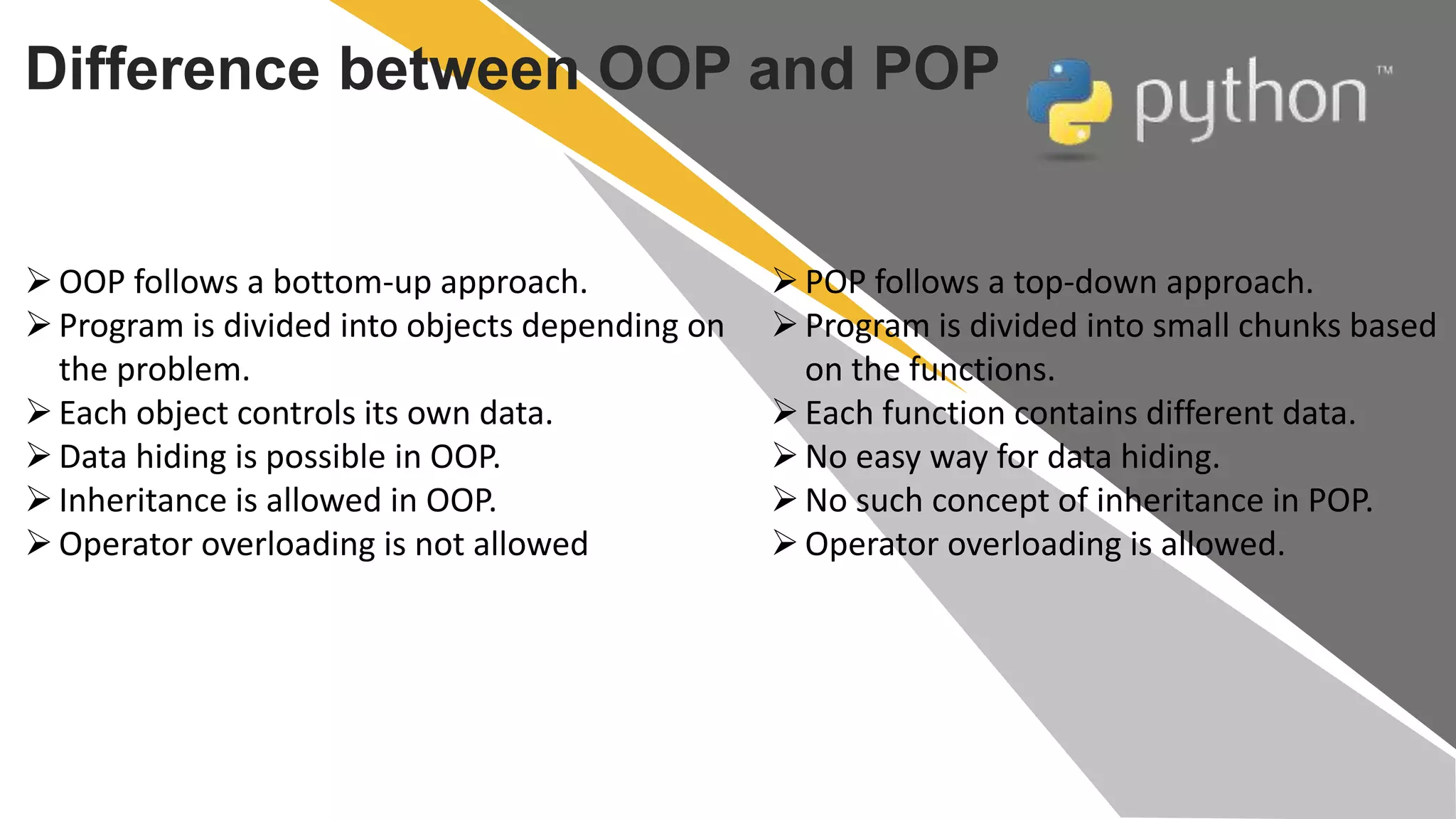 Difference between OOP and POP

python™

➢ OOP follows a bottom-up approach.
➢ Program is divided into objects depending on the problem.
➢ Each object controls its own data.
➢ Data hiding is possible in OOP.
➢ Inheritance is allowed in OOP.
➢ Operator overloading is not allowed

➢ POP follows a top-down approach.
➢ Program is divided into small chunks based on the functions.
➢ Each function contains different data.
➢ No easy way for data hiding.
➢ No such concept of inheritance in POP.
➢ Operator overloading is allowed.